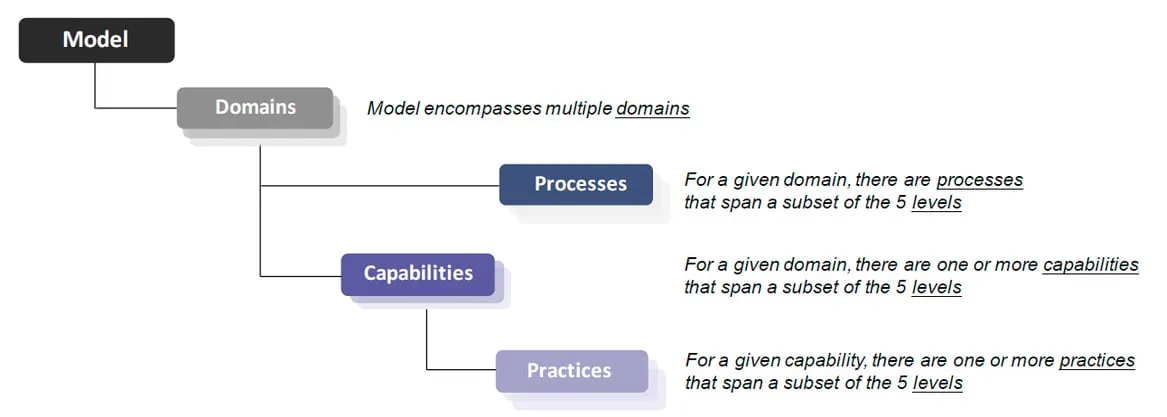 Model

Domains

Model encompasses multiple domains

Processes

For a given domain, there are processes that span a subset of the 5 levels

Capabilities

For a given domain, there are one or more capabilities that span a subset of the 5 levels

Practices

For a given capability, there are one or more practices that span a subset of the 5 levels